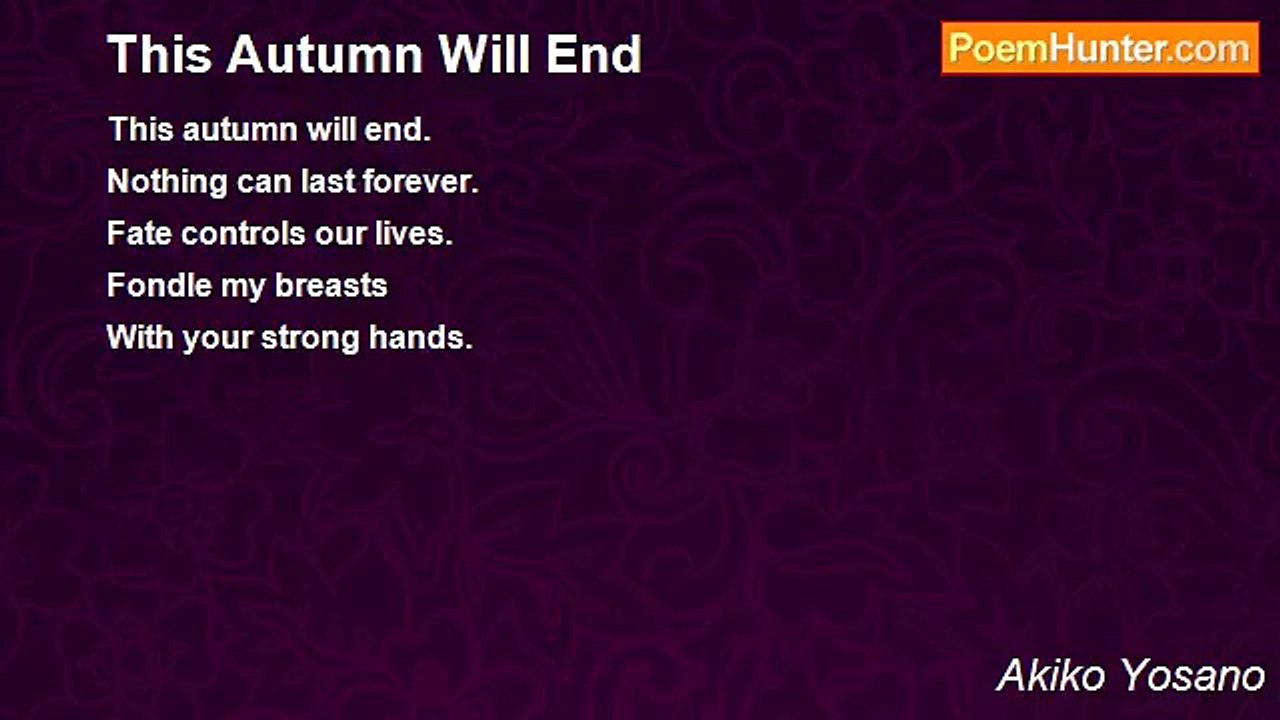 This Autumn Will End

PoemHunter.com

This autumn will end.
Nothing can last forever.
Fate controls our lives.
Fondle my breasts
With your strong hands.

Akiko Yosano